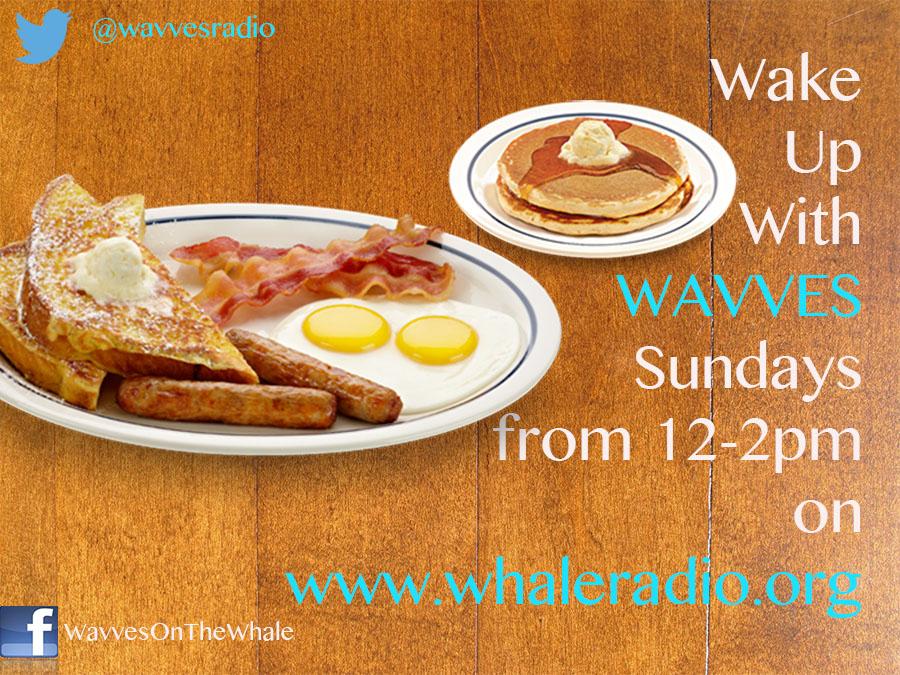 @wavvesradio

Wake Up With WAVVES Sundays from 12-2pm on www.whaleradio.org

f WavvesOnTheWhale